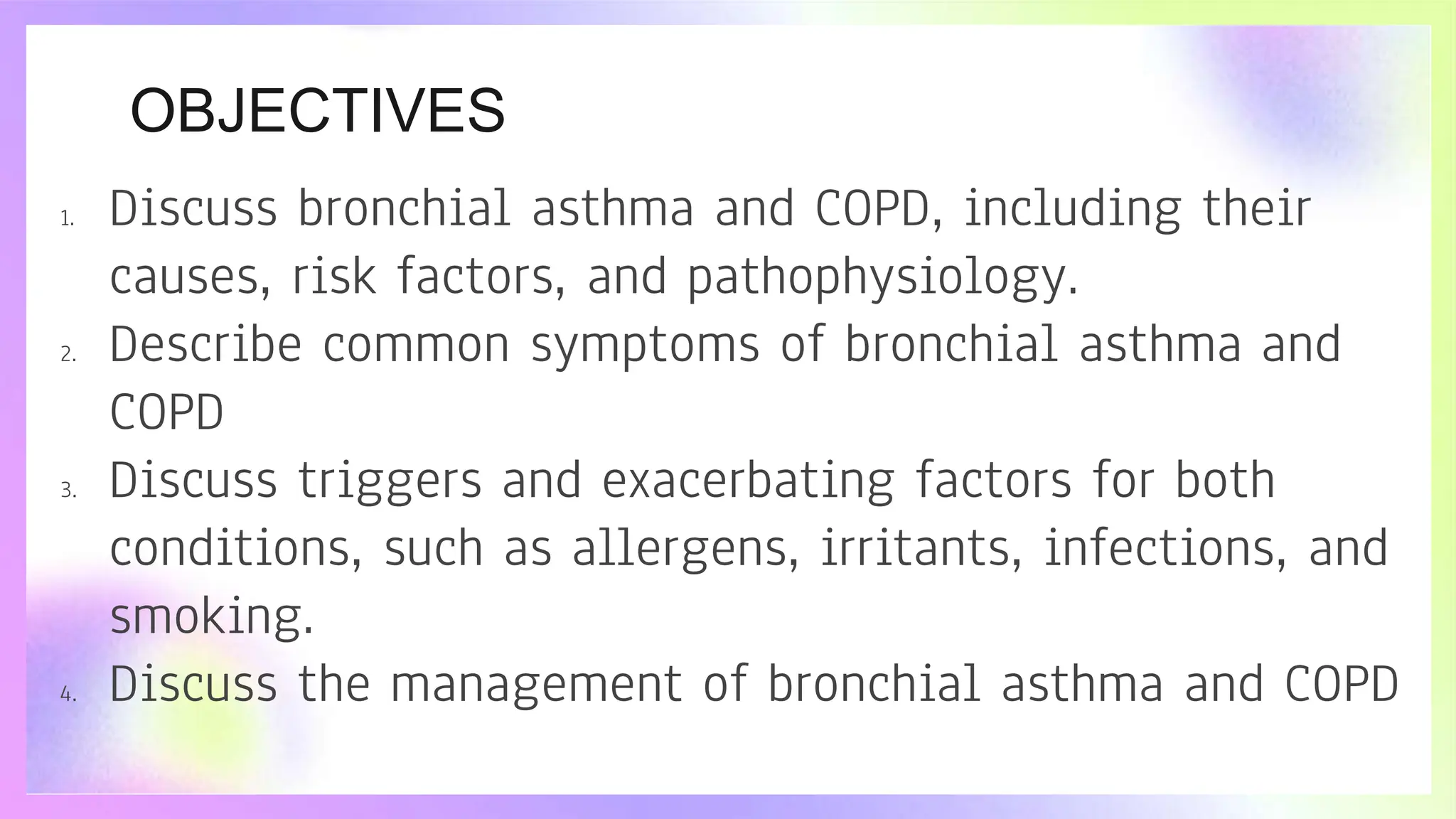 OBJECTIVES

1. Discuss bronchial asthma and COPD, including their causes, risk factors, and pathophysiology.
2. Describe common symptoms of bronchial asthma and COPD
3. Discuss triggers and exacerbating factors for both conditions, such as allergens, irritants, infections, and smoking.
4. Discuss the management of bronchial asthma and COPD